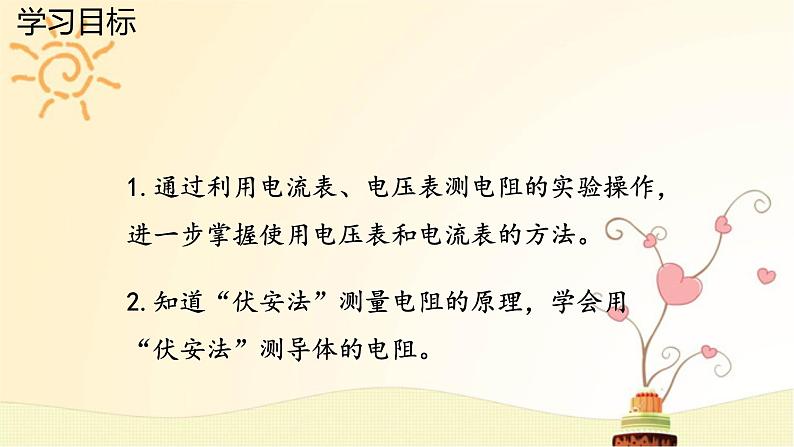 学习目标

1. 通过利用电流表、电压表测电阻的实验操作，进一步掌握使用电压表和电流表的方法。

2. 知道“伏安法”测量电阻的原理，学会用“伏安法”测导体的电阻。